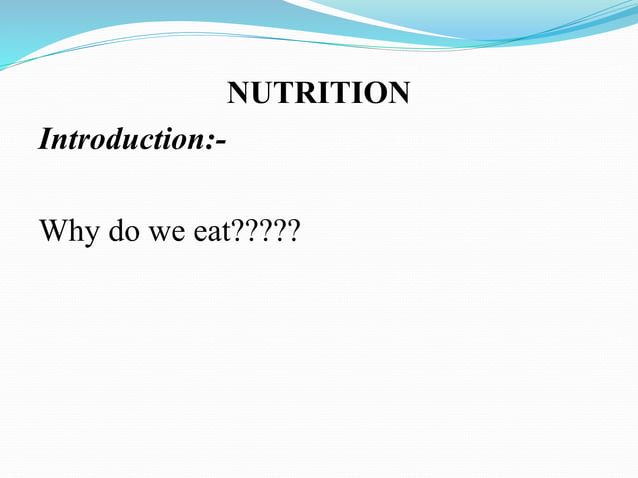 NUTRITION

Introduction:-

Why do we eat?????